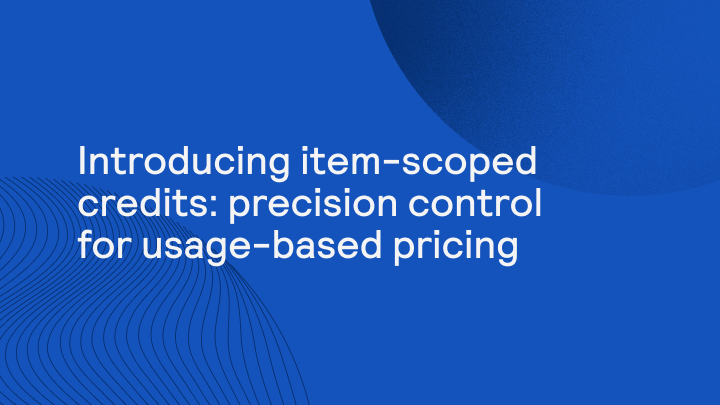 Introducing item-scoped credits: precision control for usage-based pricing